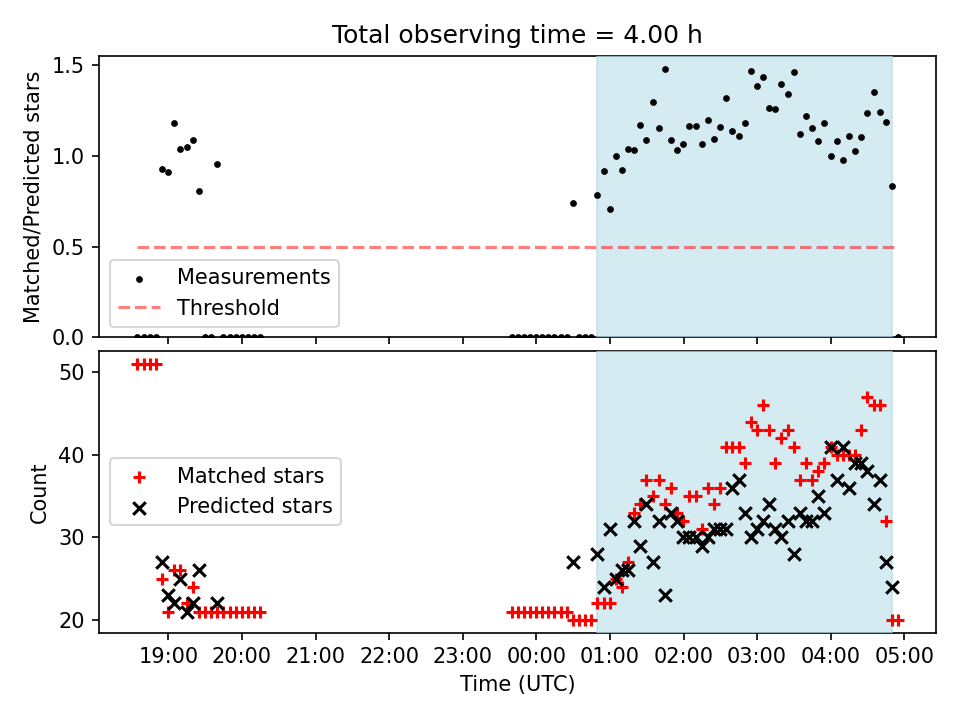 Total observing time = 4.00 h

Matched/Predicted stars

1.5
1.0
0.5
0.0

Measurements
Threshold

Count

50
40
30
20

Matched stars
Predicted stars

19:00 20:00 21:00 22:00 23:00 00:00 01:00 02:00 03:00 04:00 05:00

Time (UTC)